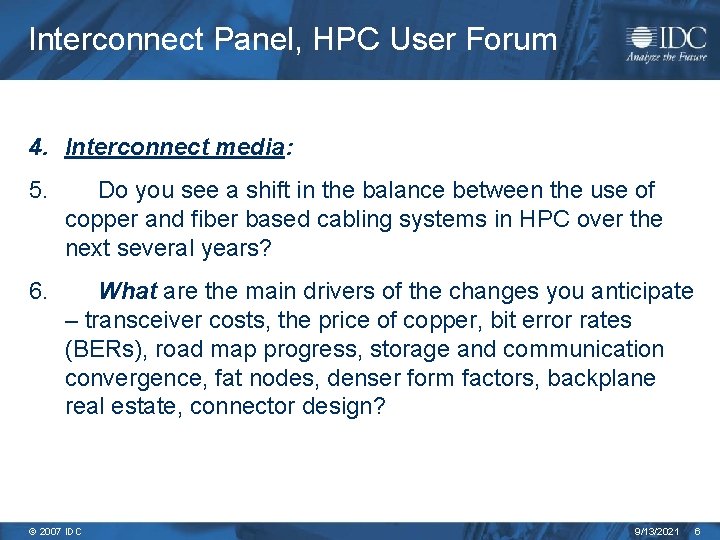 Interconnect Panel, HPC User Forum

IDC
Analyze the Future

4. Interconnect media:

5. Do you see a shift in the balance between the use of copper and fiber based cabling systems in HPC over the next several years?

6. What are the main drivers of the changes you anticipate – transceiver costs, the price of copper, bit error rates (BERs), road map progress, storage and communication convergence, fat nodes, denser form factors, backplane real estate, connector design?

© 2007 IDC

9/13/2021 6